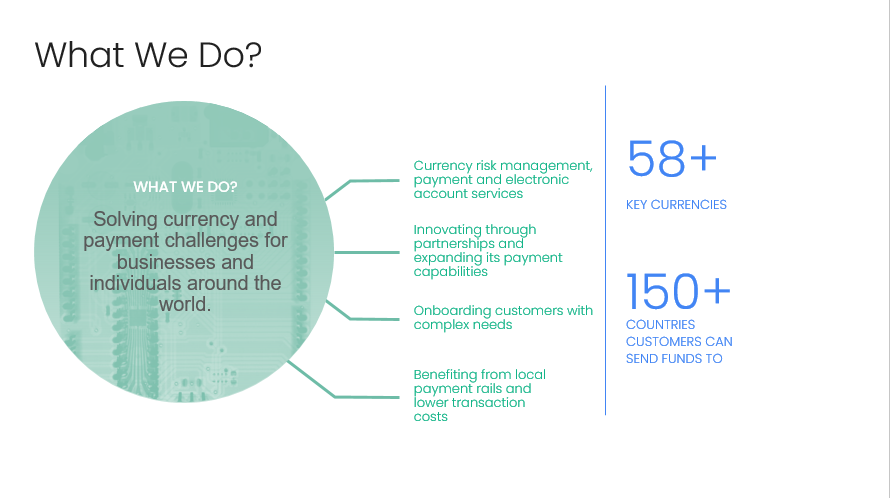 What We Do?

WHAT WE DO?

Solving currency and payment challenges for businesses and individuals around the world.

Currency risk management, payment and electronic account services

Innovating through partnerships and expanding its payment capabilities

Onboarding customers with complex needs

Benefiting from local payment rails and lower transaction costs

58+

KEY CURRENCIES

150+

COUNTRIES CUSTOMERS CAN SEND FUNDS TO